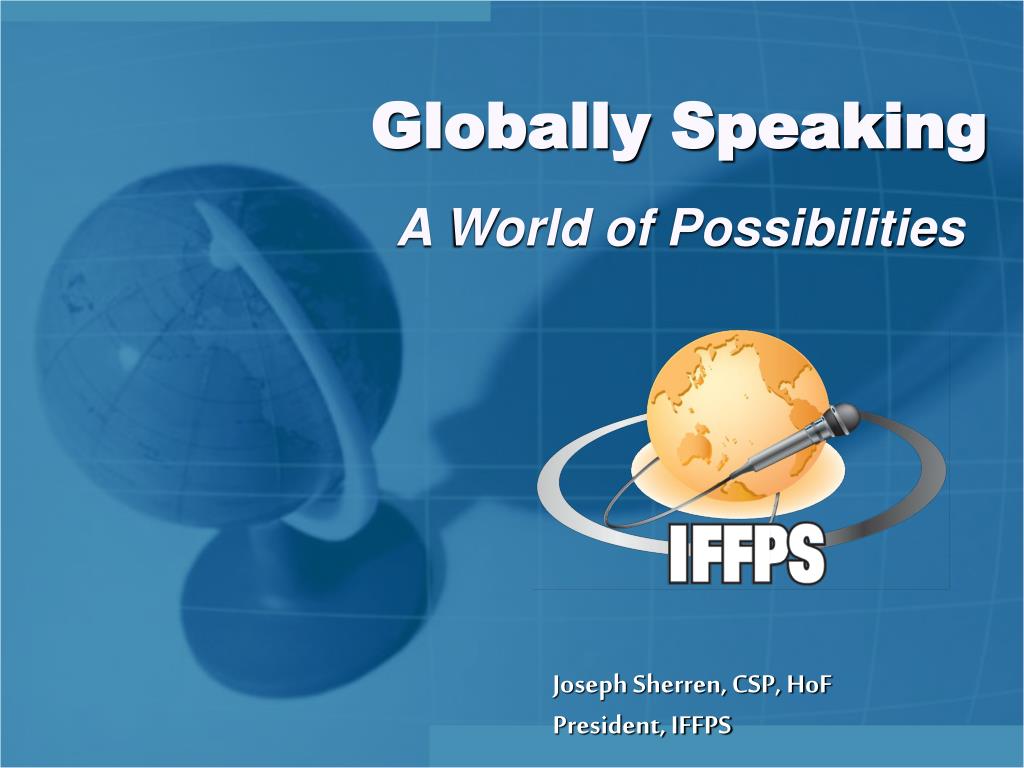 Globally Speaking

A World of Possibilities

IFFPS

Joseph Sherren, CSP, HoF
President, IFFPS